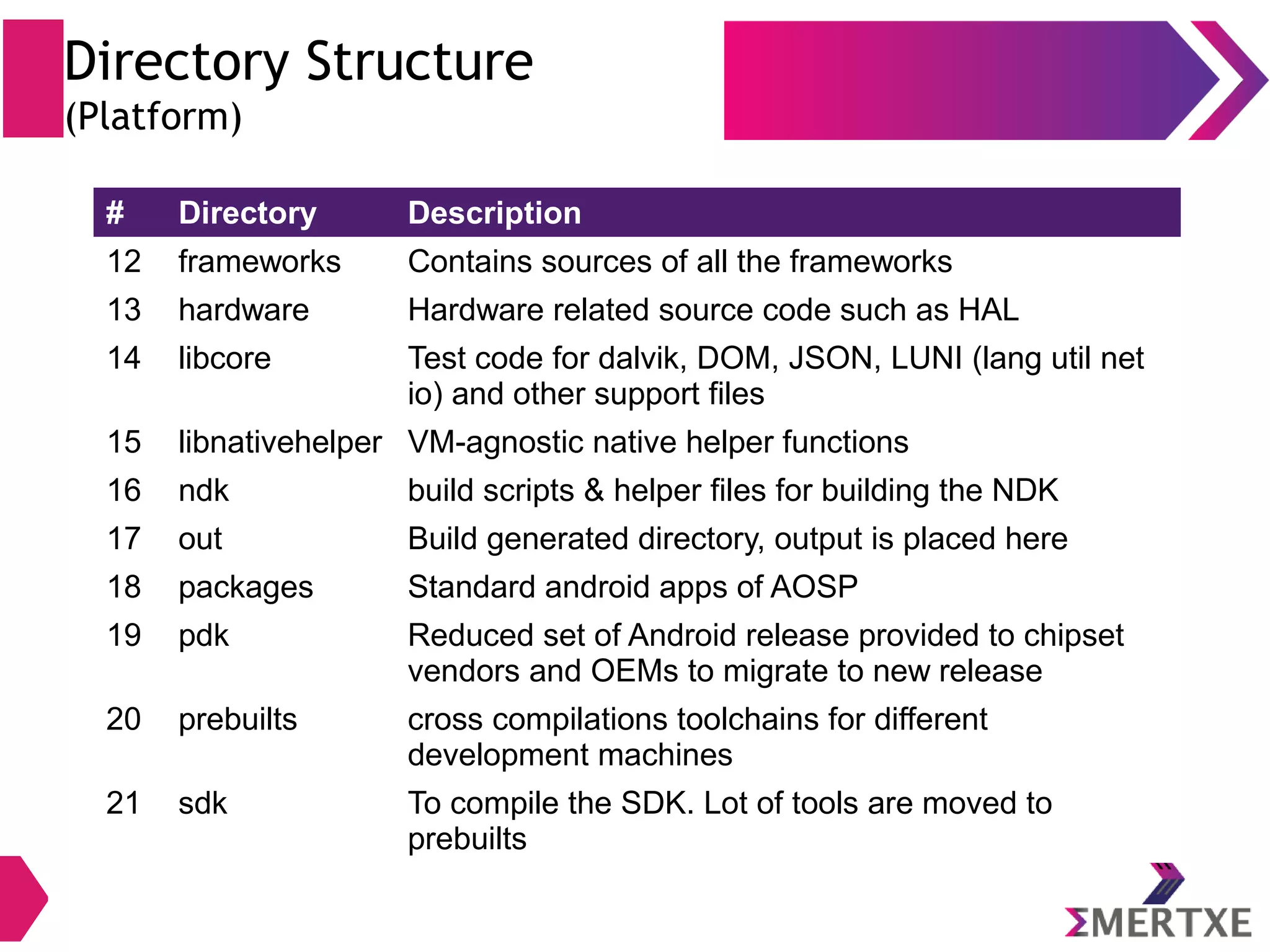 Directory Structure
(Platform)

| # | Directory | Description |
|---|---|---|
| 12 | frameworks | Contains sources of all the frameworks |
| 13 | hardware | Hardware related source code such as HAL |
| 14 | libcore | Test code for dalvik, DOM, JSON, LUNI (lang util net io) and other support files |
| 15 | libnativehelper | VM-agnostic native helper functions |
| 16 | ndk | build scripts & helper files for building the NDK |
| 17 | out | Build generated directory, output is placed here |
| 18 | packages | Standard android apps of AOSP |
| 19 | pdk | Reduced set of Android release provided to chipset vendors and OEMs to migrate to new release |
| 20 | prebuilts | cross compilations toolchains for different development machines |
| 21 | sdk | To compile the SDK. Lot of tools are moved to prebuilts |

ΣMERTXE